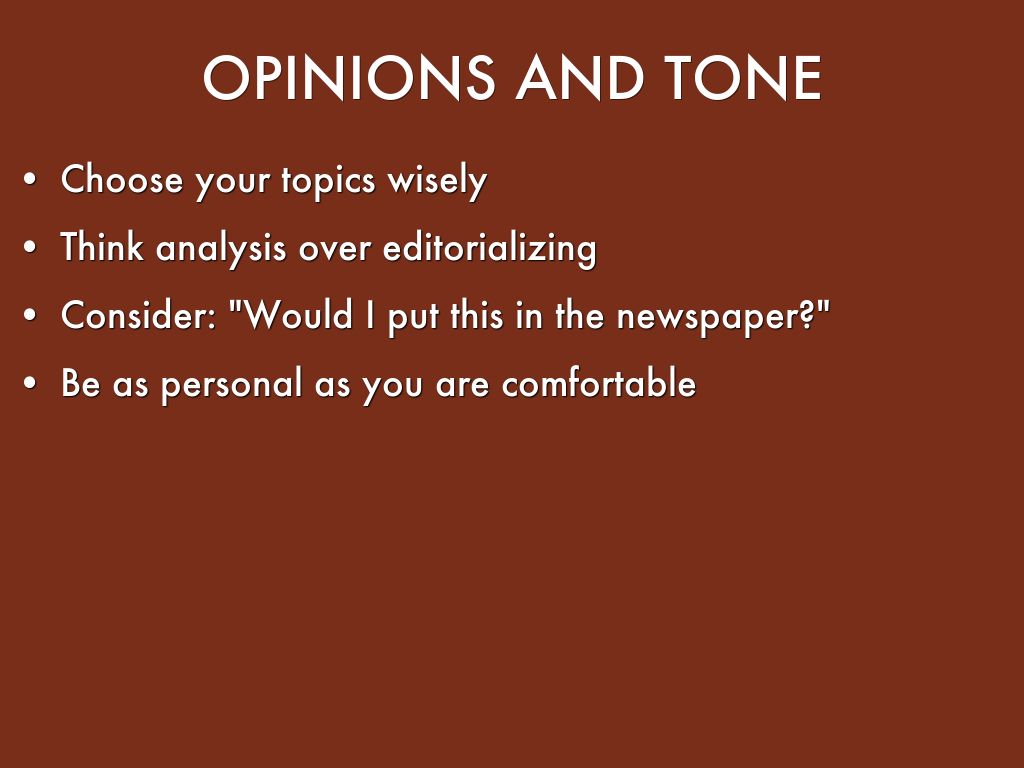 OPINIONS AND TONE

• Choose your topics wisely
• Think analysis over editorializing
• Consider: "Would I put this in the newspaper?"
• Be as personal as you are comfortable